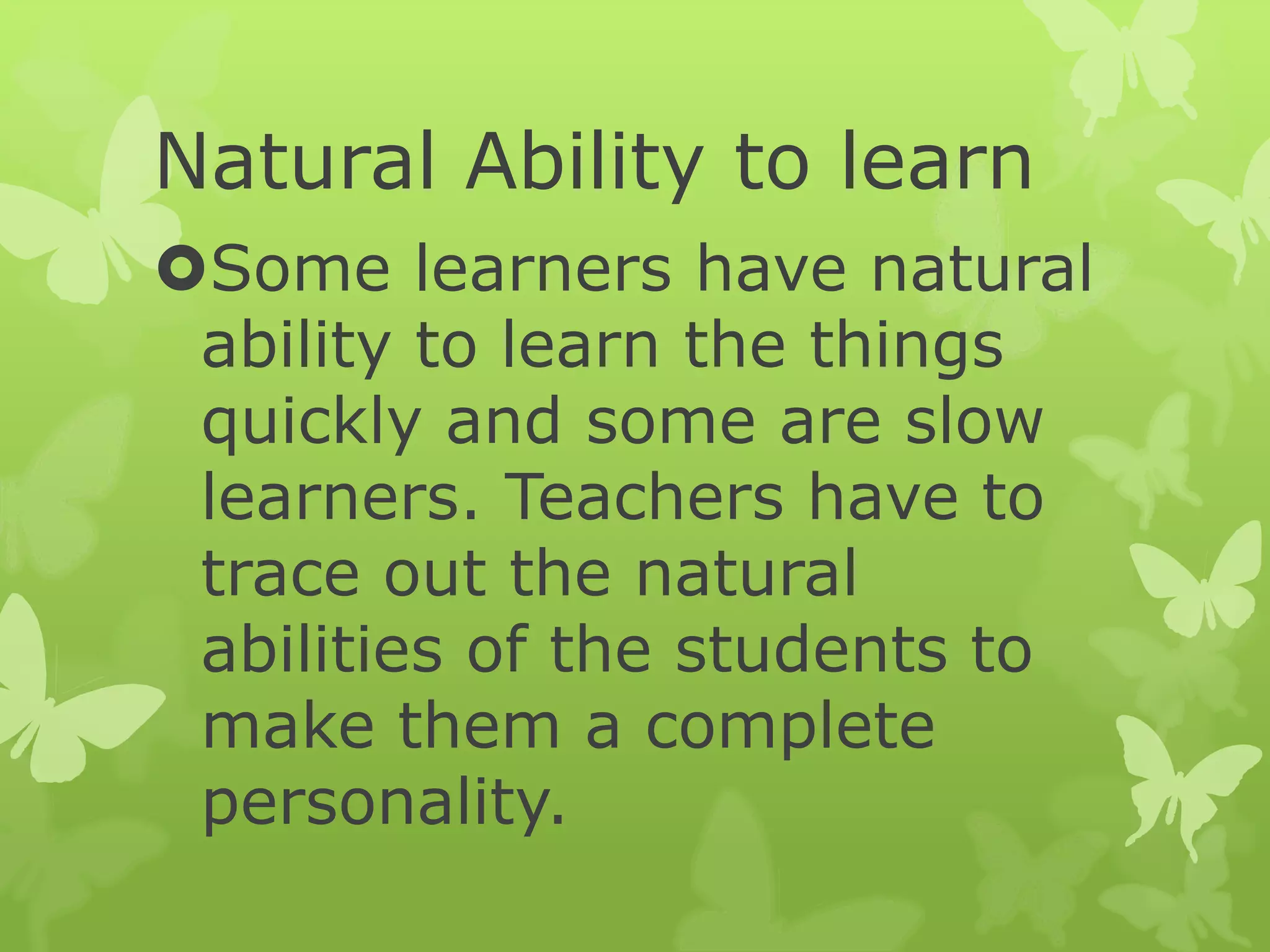 Natural Ability to learn

Some learners have natural ability to learn the things quickly and some are slow learners. Teachers have to trace out the natural abilities of the students to make them a complete personality.